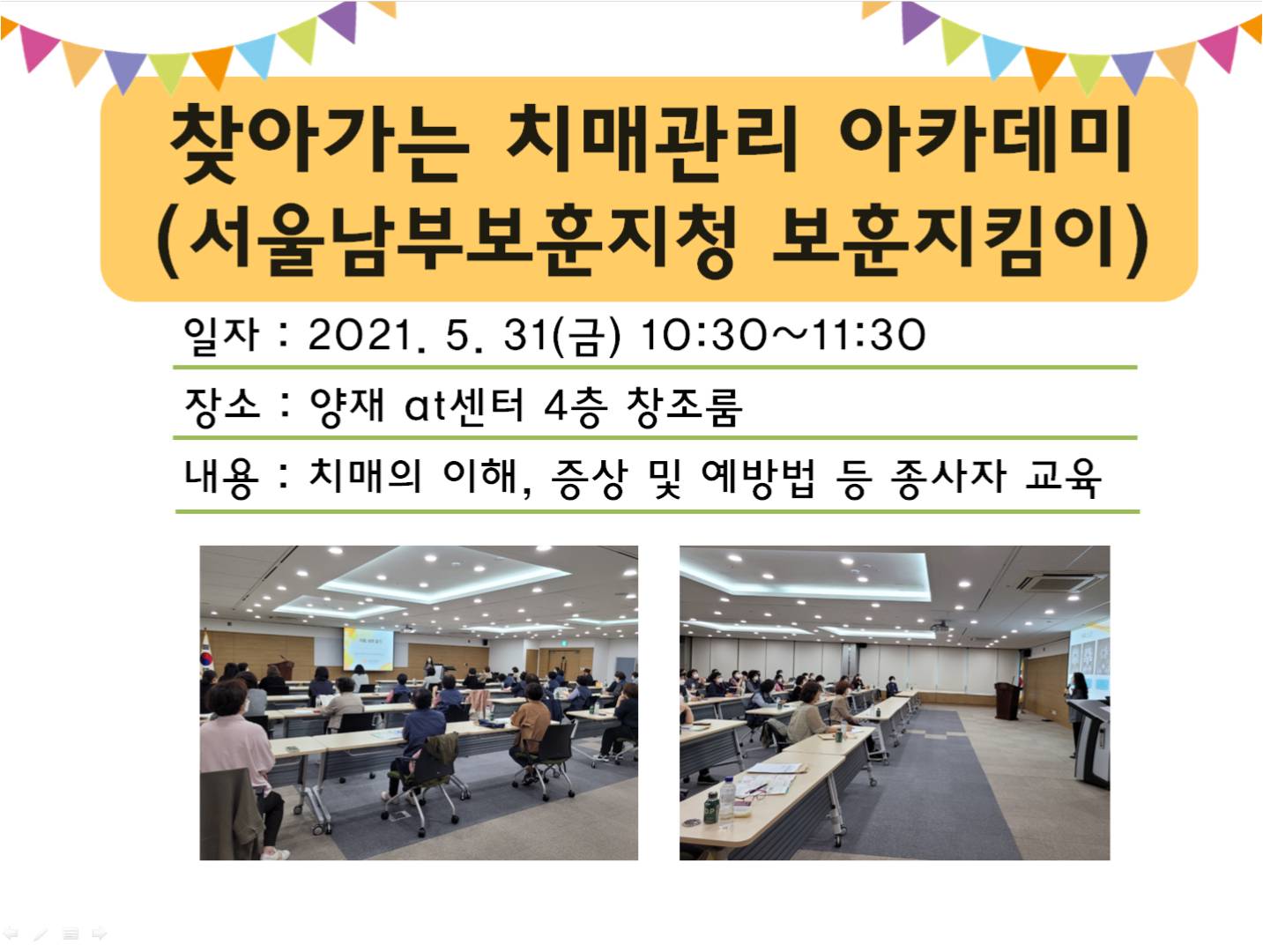 찾아가는 치매관리 아카데미
(서울남부보훈지청 보훈지킴이)

일자 : 2021. 5. 31(금) 10:30~11:30

장소 : 양재 at센터 4층 창조룸

내용 : 치매의 이해, 증상 및 예방법 등 종사자 교육